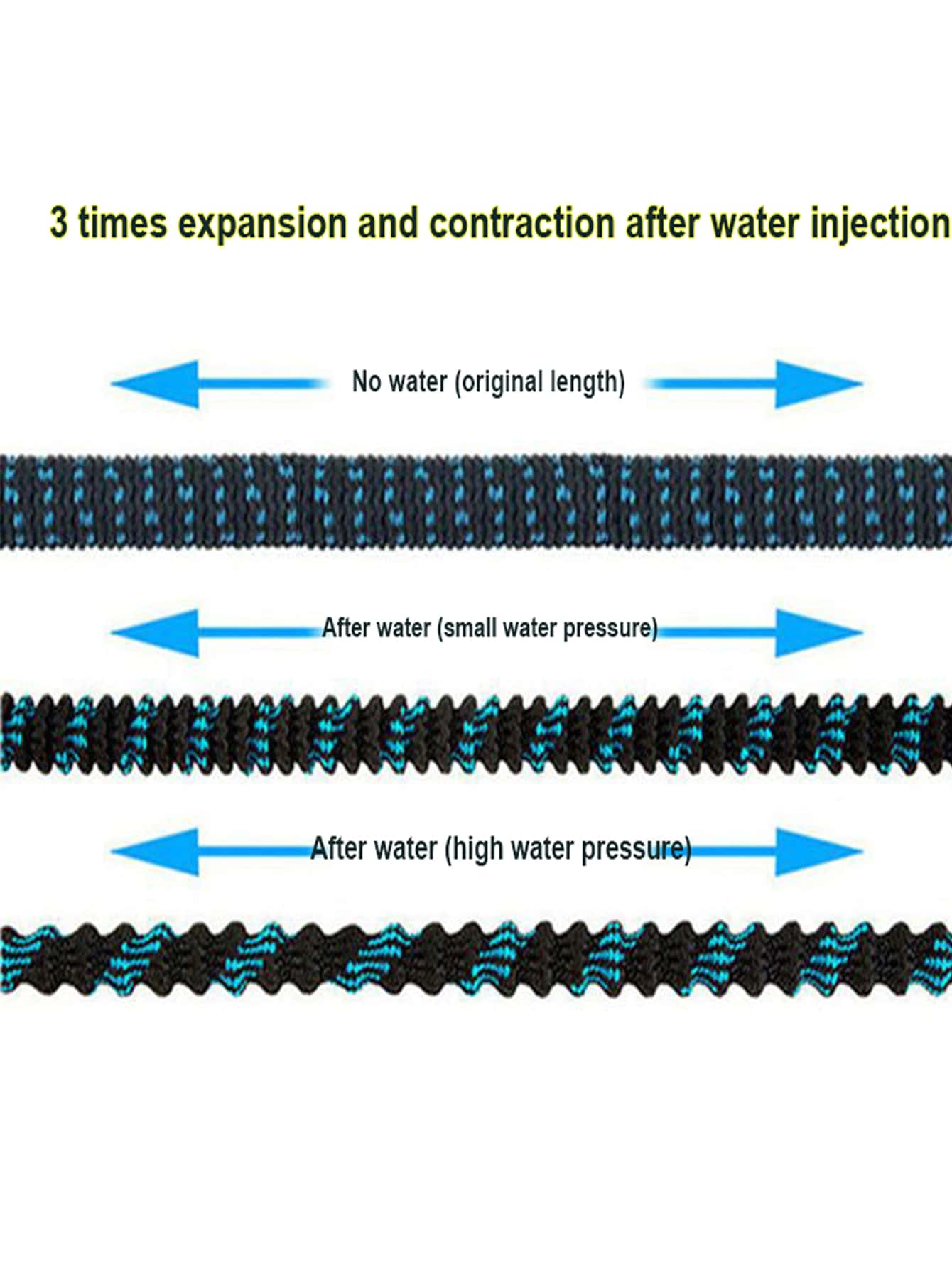 3 times expansion and contraction after water injection

No water (original length)

After water (small water pressure)

After water (high water pressure)